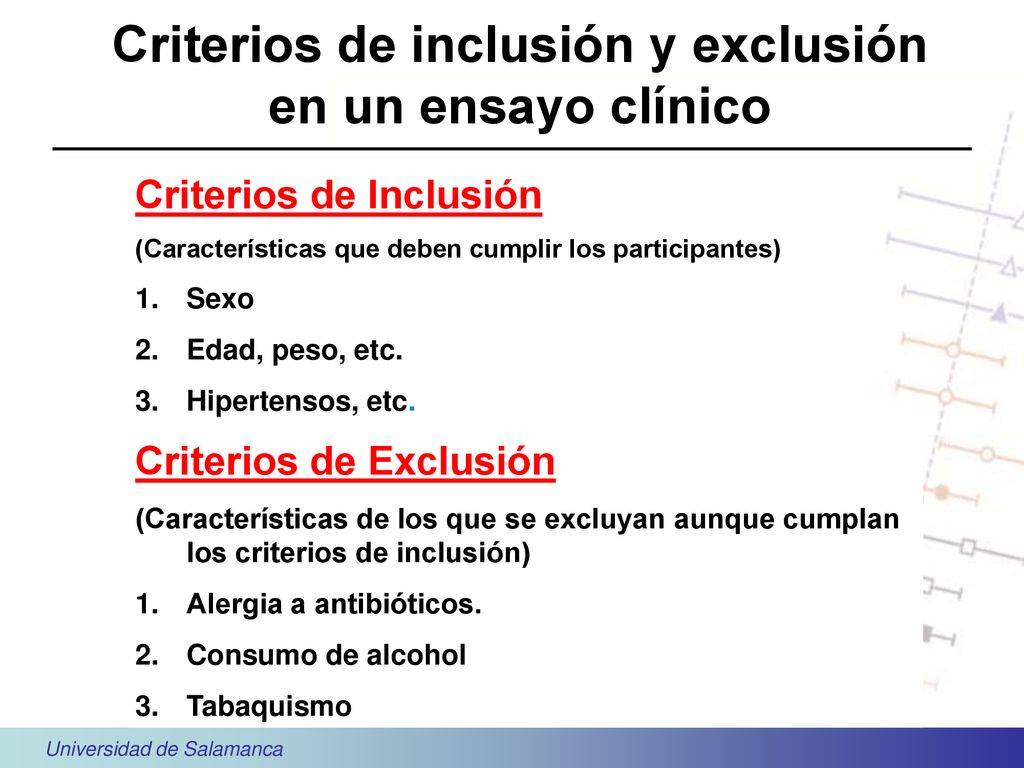 Criterios de inclusión y exclusión en un ensayo clínico

Criterios de Inclusión

(Características que deben cumplir los participantes)

1. Sexo
2. Edad, peso, etc.
3. Hipertensos, etc.

Criterios de Exclusión

(Características de los que se excluyan aunque cumplan los criterios de inclusión)

1. Alergia a antibióticos.
2. Consumo de alcohol
3. Tabaquismo

Universidad de Salamanca